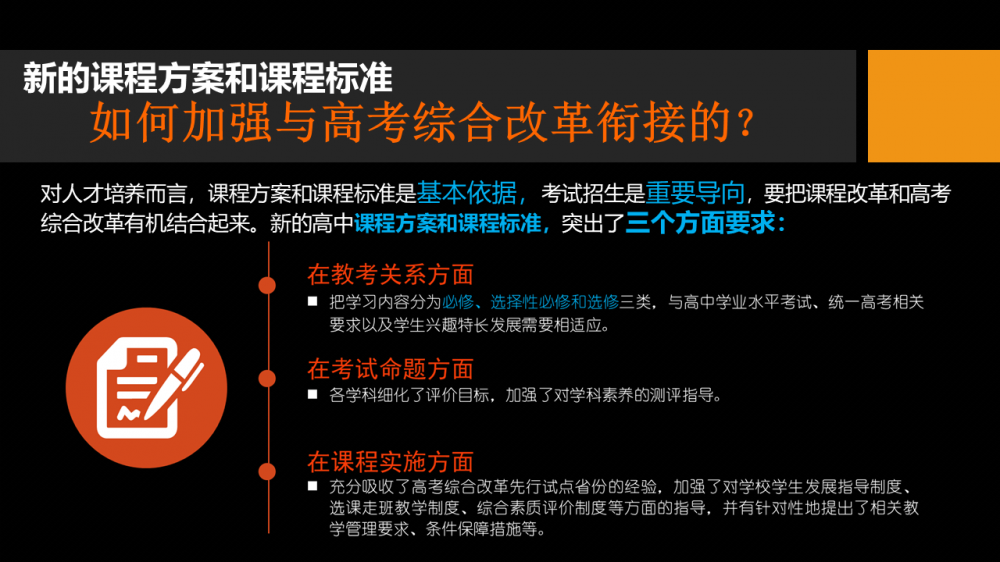 新的课程方案和课程标准
如何加强与高考综合改革衔接的？

对人才培养而言，课程方案和课程标准是基本依据，考试招生是重要导向，要把课程改革和高考综合改革有机结合起来。新的高中课程方案和课程标准，突出了三个方面要求：

在教考关系方面
■ 把学习内容分为必修、选择性必修和选修三类，与高中学业水平考试、统一高考相关要求以及学生兴趣特长发展需要相适应。

在考试命题方面
■ 各学科细化了评价目标，加强了对学科素养的测评指导。

在课程实施方面
■ 充分吸收了高考综合改革先行试点省份的经验，加强了对学校学生发展指导制度、选课走班教学制度、综合素质评价制度等方面的指导，并有针对性地提出了相关教学管理要求、条件保障措施等。